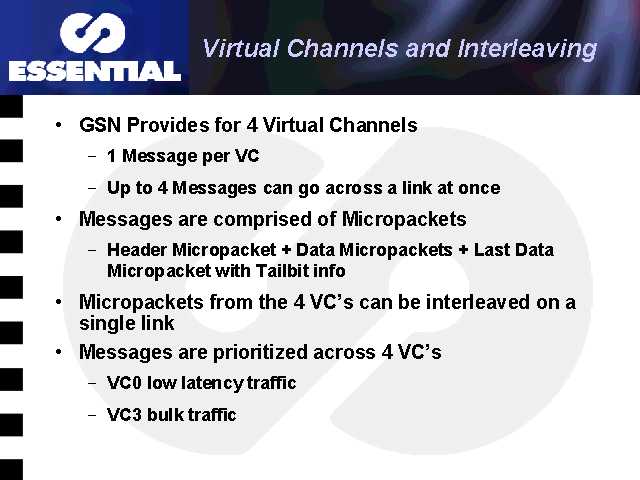 ESSENTIAL

Virtual Channels and Interleaving

• GSN Provides for 4 Virtual Channels
  – 1 Message per VC
  – Up to 4 Messages can go across a link at once
• Messages are comprised of Micropackets
  – Header Micropacket + Data Micropackets + Last Data Micropacket with Tailbit info
• Micropackets from the 4 VC's can be interleaved on a single link
• Messages are prioritized across 4 VC's
  – VC0 low latency traffic
  – VC3 bulk traffic